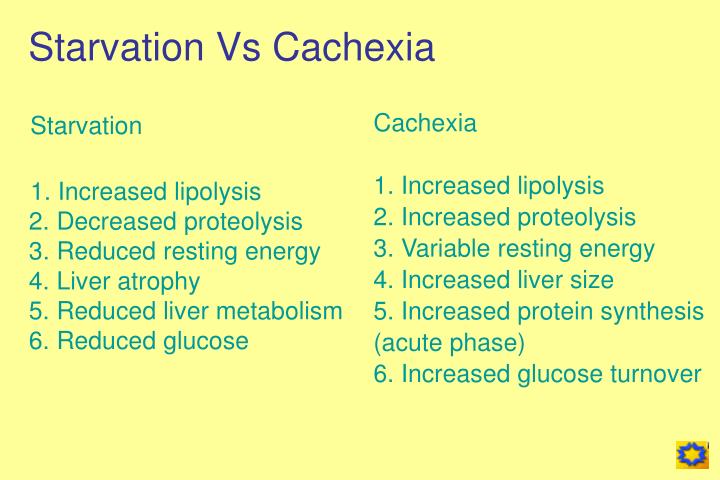 Starvation Vs Cachexia

Starvation

1. Increased lipolysis
2. Decreased proteolysis
3. Reduced resting energy
4. Liver atrophy
5. Reduced liver metabolism
6. Reduced glucose

Cachexia

1. Increased lipolysis
2. Increased proteolysis
3. Variable resting energy
4. Increased liver size
5. Increased protein synthesis (acute phase)
6. Increased glucose turnover